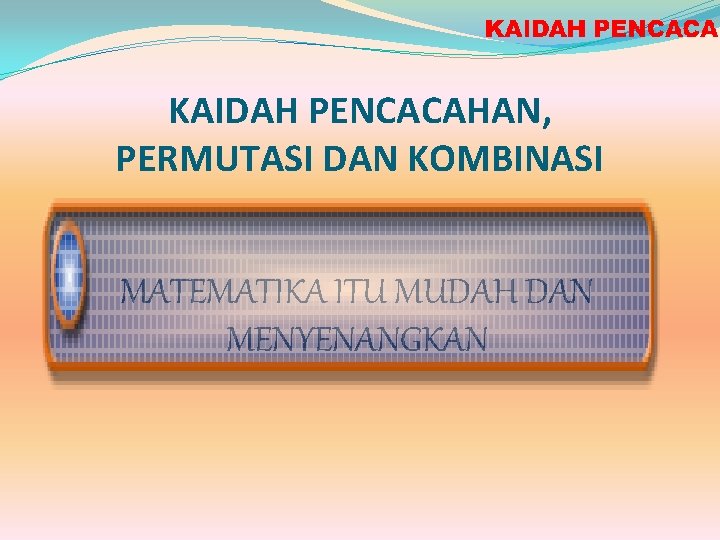 KAIDAH PENCACA

KAIDAH PENCACAHAN, PERMUTASI DAN KOMBINASI

MATEMATIKA ITU MUDAH DAN MENYENANGKAN